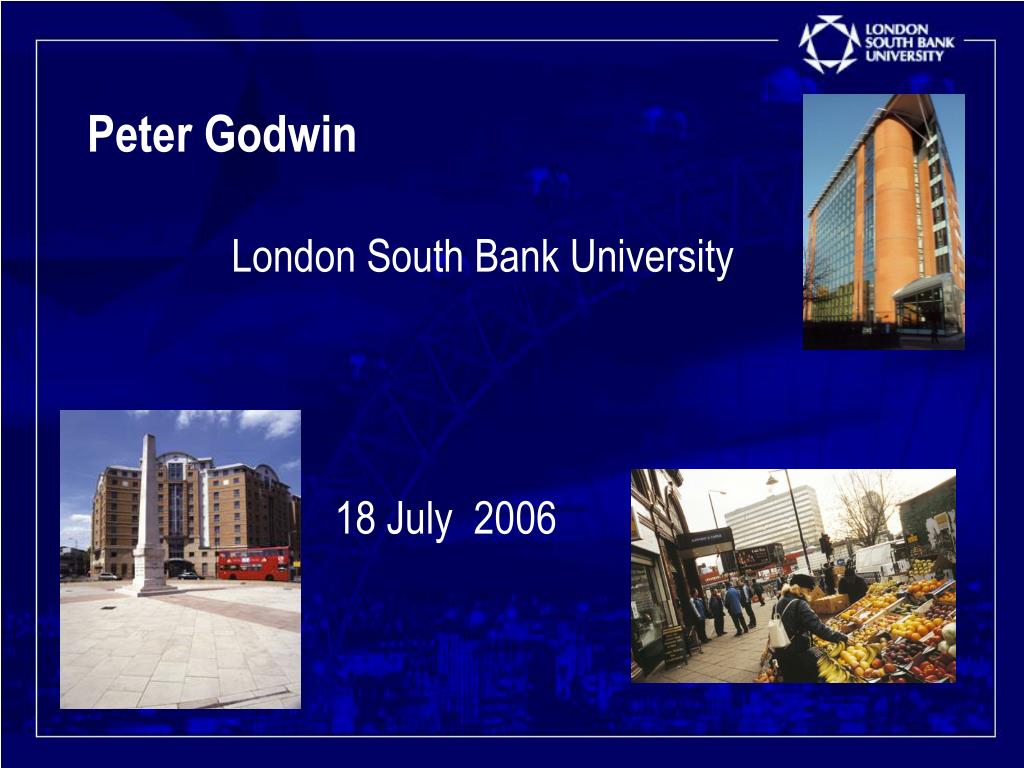 LONDON SOUTH BANK UNIVERSITY

Peter Godwin

London South Bank University

18 July 2006